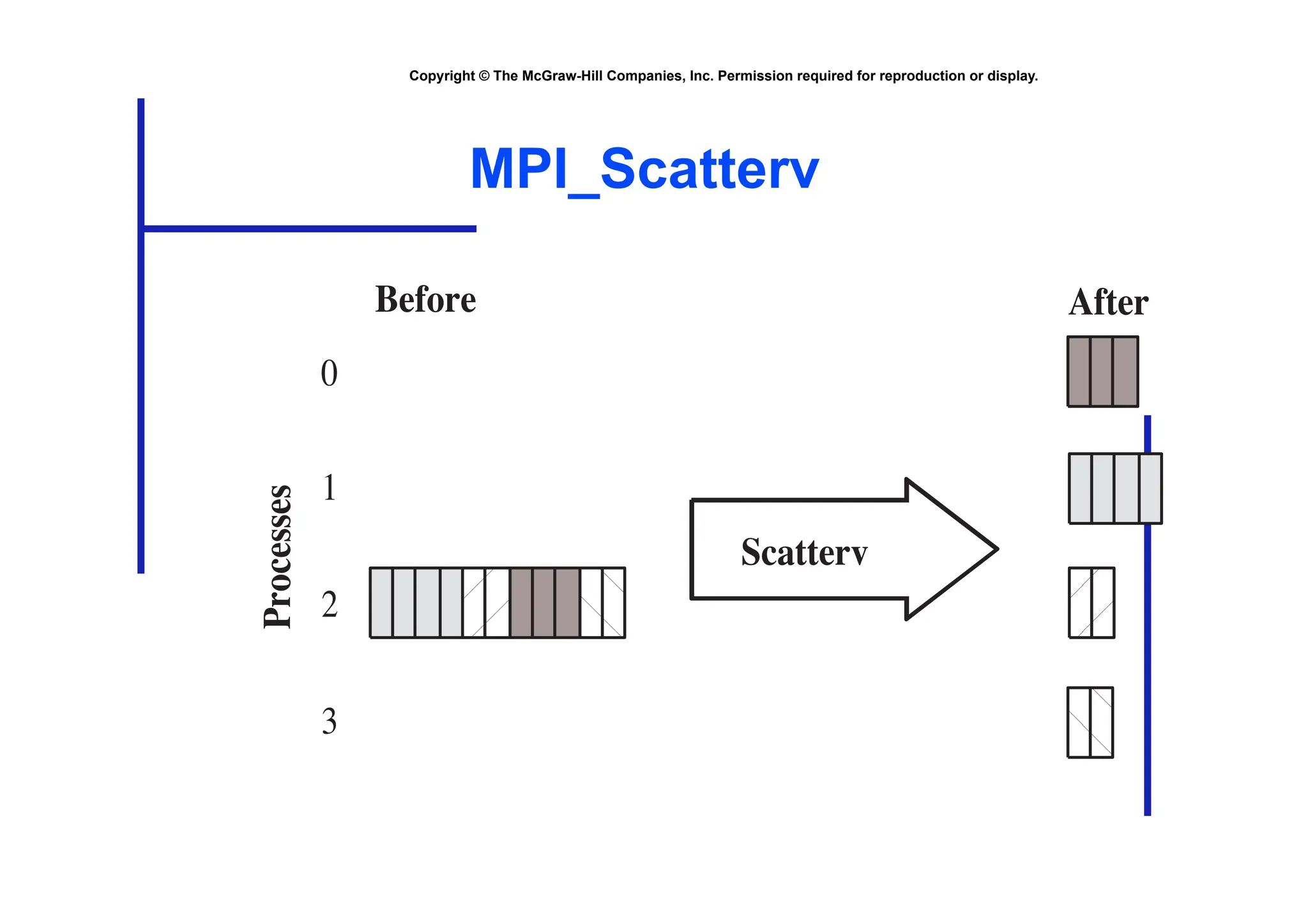 Copyright © The McGraw-Hill Companies, Inc. Permission required for reproduction or display.

MPI_Scatterv

Before

After

Processes

0

1

2

3

Scatterv